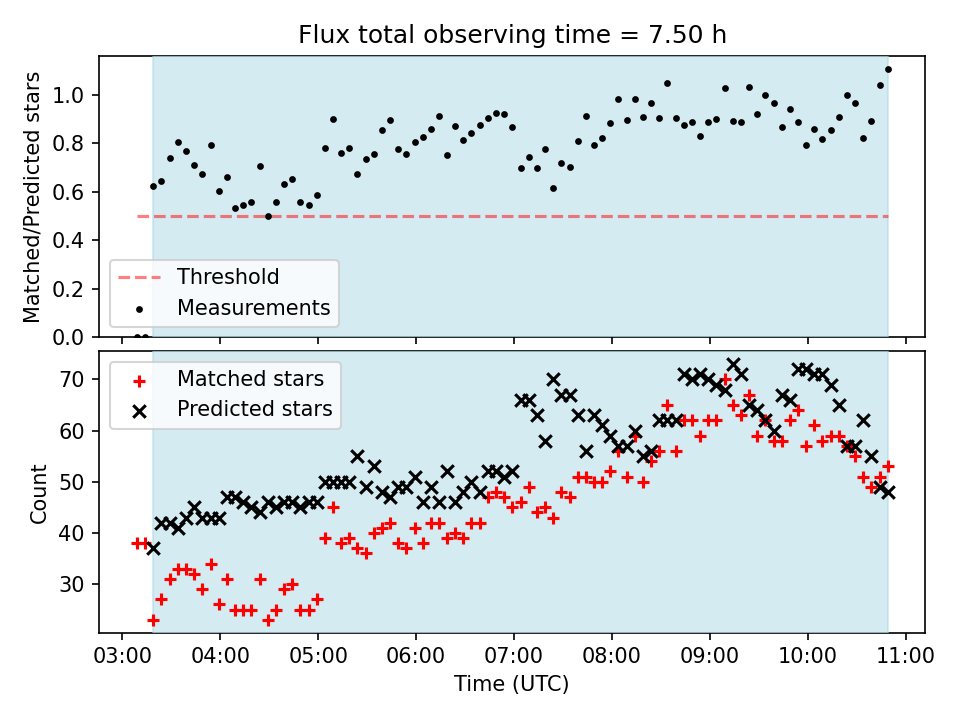 Flux total observing time = 7.50 h

Matched/Predicted stars

1.0
0.8
0.6
0.4
0.2
0.0

Threshold
Measurements

Count

70
60
50
40
30

Matched stars
Predicted stars

03:00 04:00 05:00 06:00 07:00 08:00 09:00 10:00 11:00

Time (UTC)